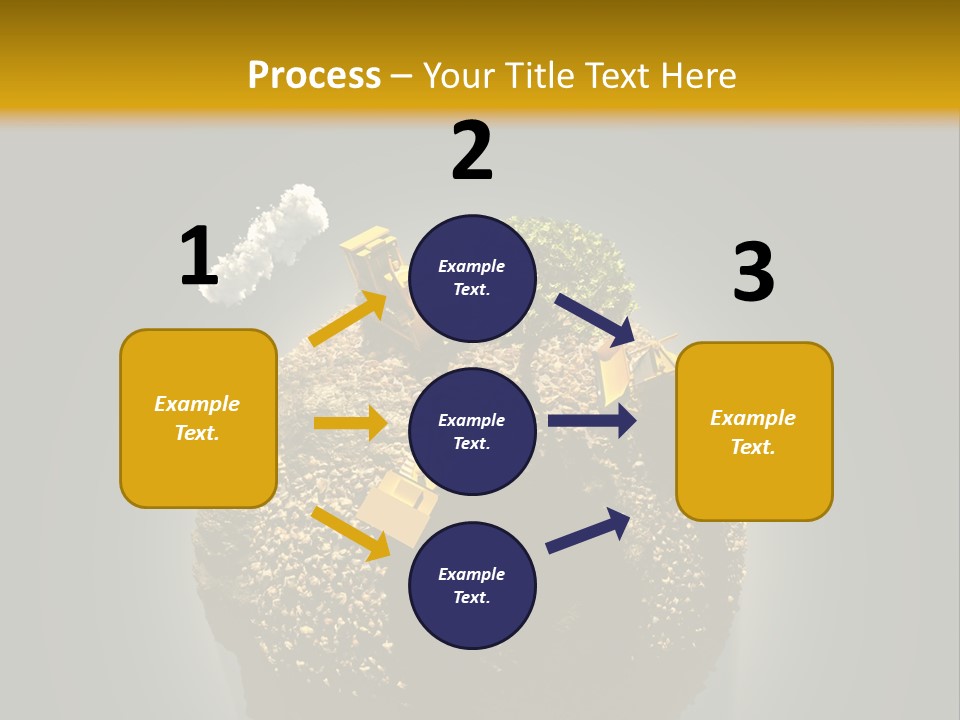 Process – Your Title Text Here

1

Example Text.

2

Example Text.

Example Text.

Example Text.

3

Example Text.